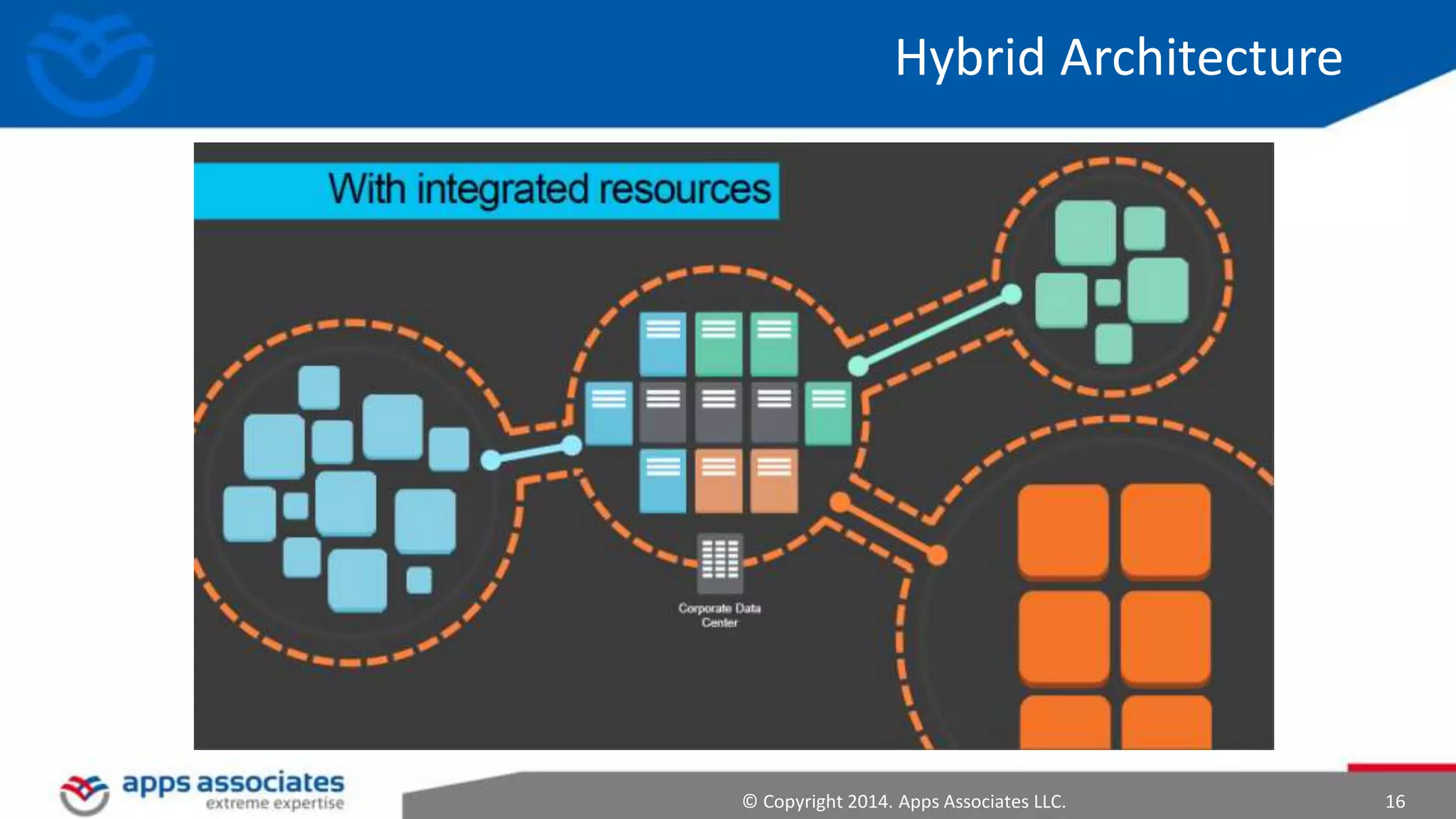 Hybrid Architecture

With integrated resources

Corporate Data Center

apps associates
extreme expertise

© Copyright 2014. Apps Associates LLC.

16